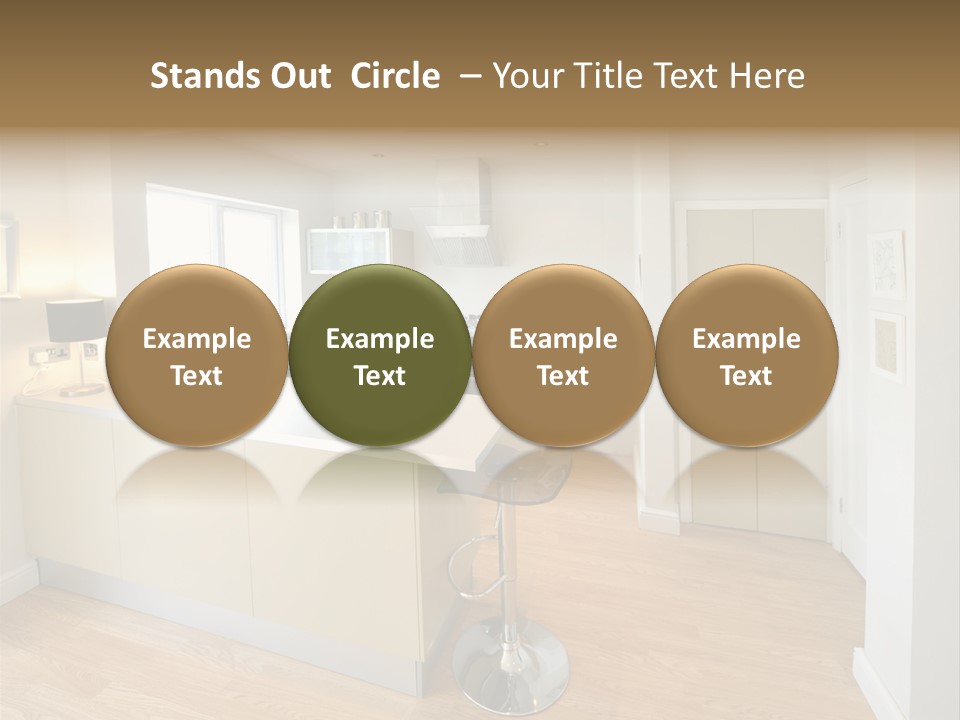 Stands Out Circle – Your Title Text Here

Example Text

Example Text

Example Text

Example Text